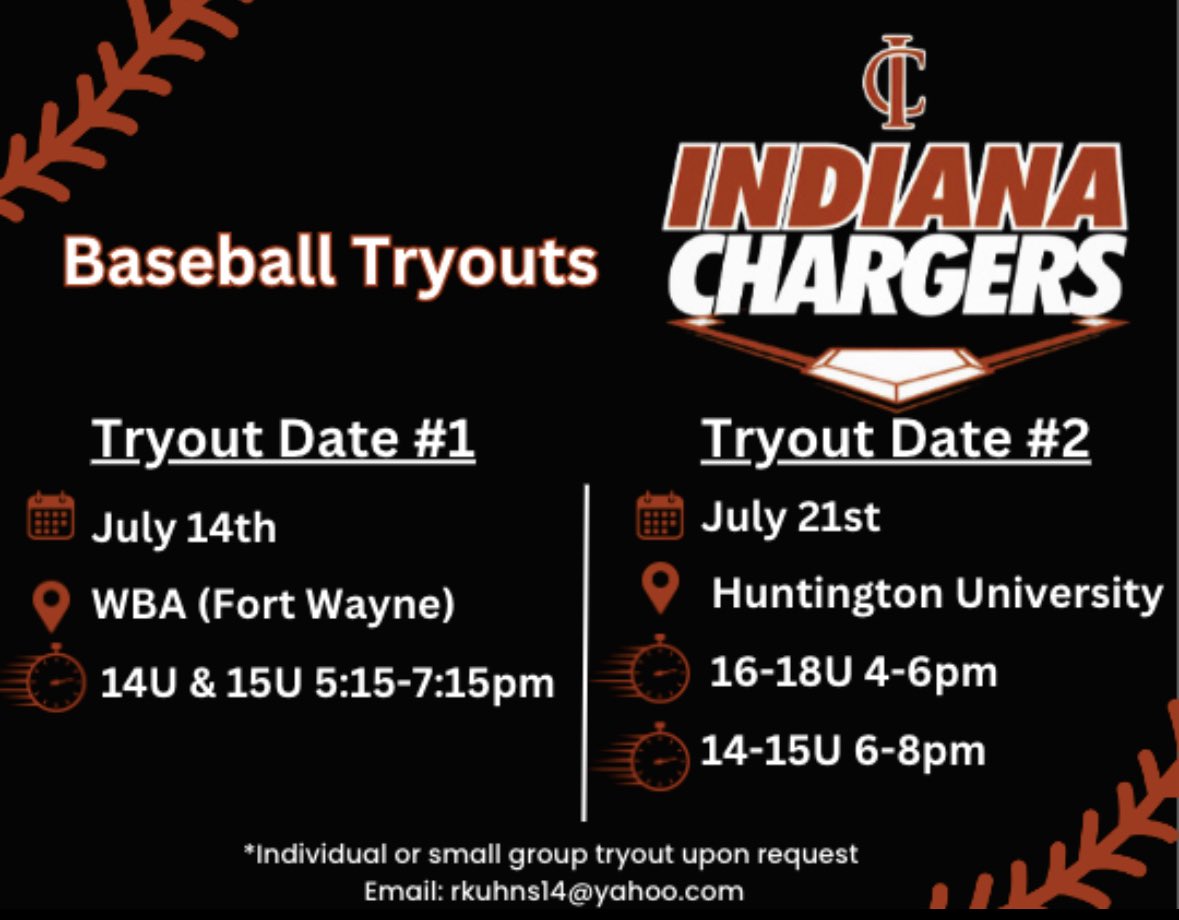 IC
INDIANA CHARGERS

Baseball Tryouts

Tryout Date #1

July 14th

WBA (Fort Wayne)

14U & 15U 5:15-7:15pm

Tryout Date #2

July 21st

Huntington University

16-18U 4-6pm

14-15U 6-8pm

*Individual or small group tryout upon request
Email: rkuhns14@yahoo.com